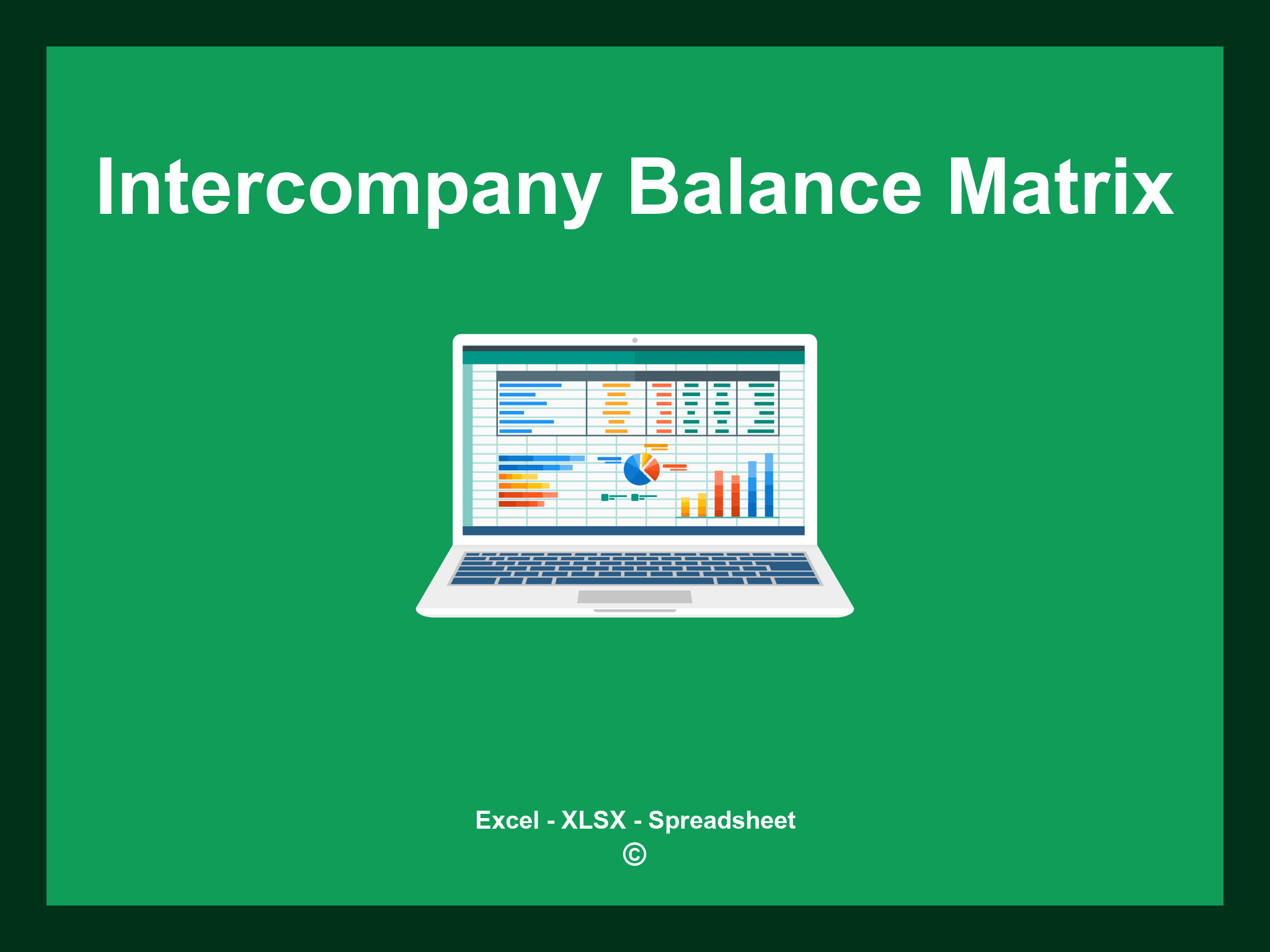 Intercompany Balance Matrix

Excel - XLSX - Spreadsheet
©